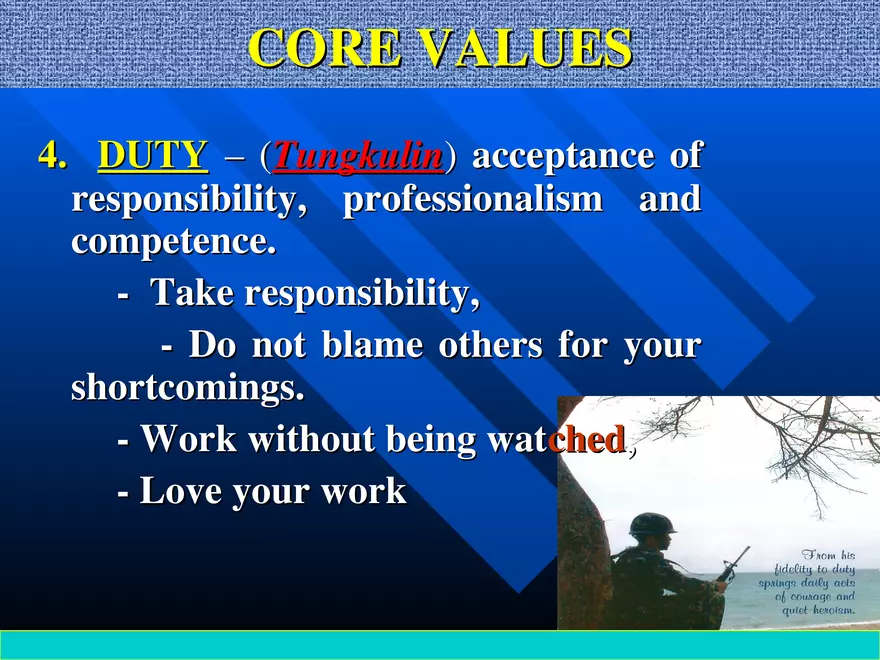 CORE VALUES

4. DUTY – (Tungkulin) acceptance of responsibility, professionalism and competence.

- Take responsibility,

- Do not blame others for your shortcomings.

- Work without being watched,

- Love your work

From his fidelity to duty springs daily acts of courage and quiet heroism.